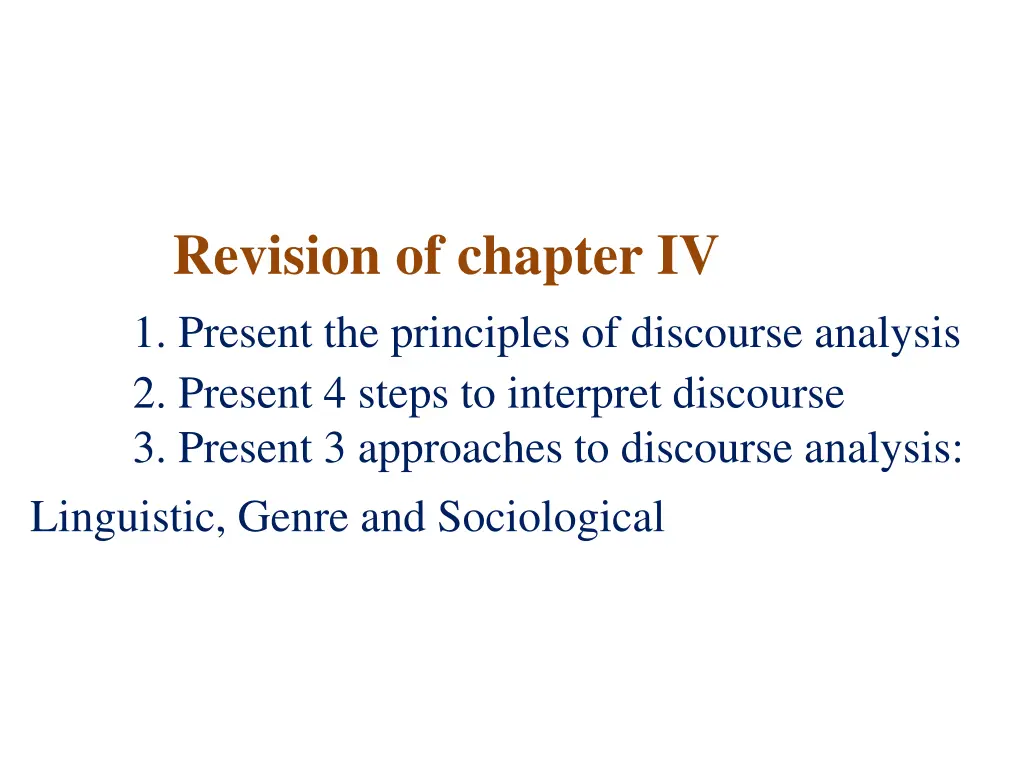 Revision of chapter IV

1. Present the principles of discourse analysis
2. Present 4 steps to interpret discourse
3. Present 3 approaches to discourse analysis: Linguistic, Genre and Sociological